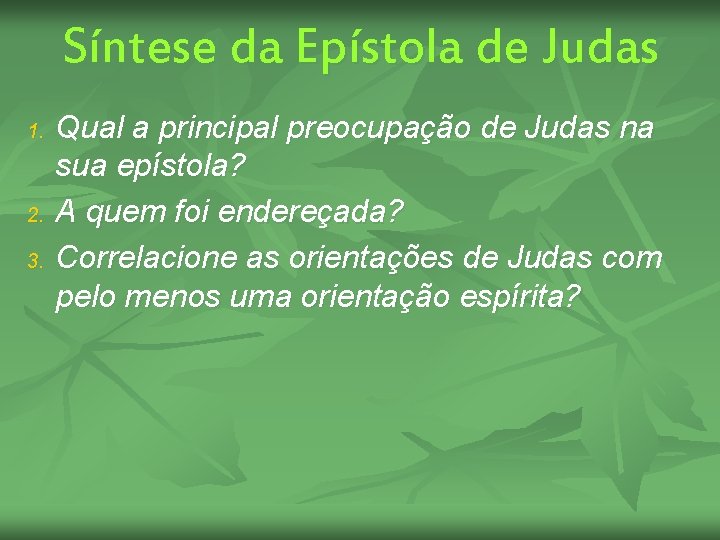 Síntese da Epístola de Judas

1. Qual a principal preocupação de Judas na sua epístola?
2. A quem foi endereçada?
3. Correlacione as orientações de Judas com pelo menos uma orientação espírita?